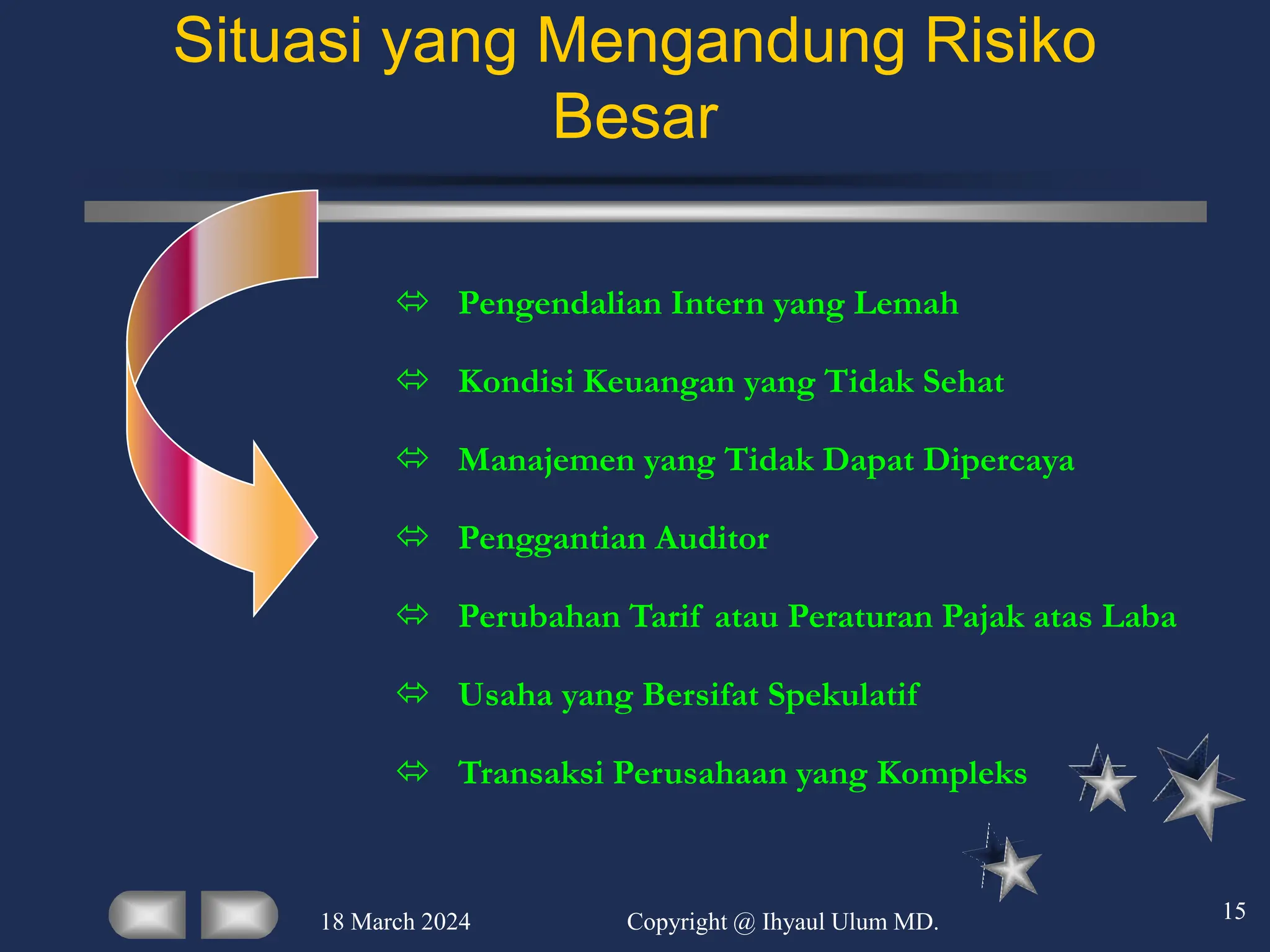 Situasi yang Mengandung Risiko Besar

⇔ Pengendalian Intern yang Lemah

⇔ Kondisi Keuangan yang Tidak Sehat

⇔ Manajemen yang Tidak Dapat Dipercaya

⇔ Penggantian Auditor

⇔ Perubahan Tarif atau Peraturan Pajak atas Laba

⇔ Usaha yang Bersifat Spekulatif

⇔ Transaksi Perusahaan yang Kompleks

18 March 2024

Copyright @ Ihyaul Ulum MD.

15